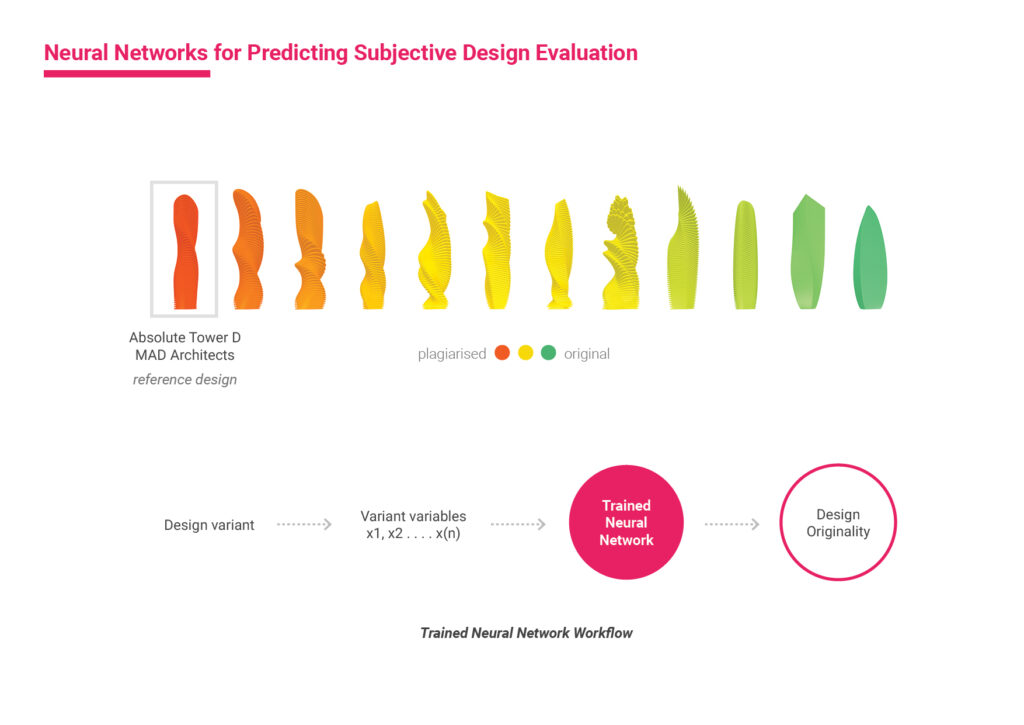 Neural Networks for Predicting Subjective Design Evaluation

Absolute Tower D
MAD Architects
reference design

plagiarised original

Design variant

Variant variables
x1, x2 . . . . x(n)

Trained
Neural
Network

Design
Originality

Trained Neural Network Workflow